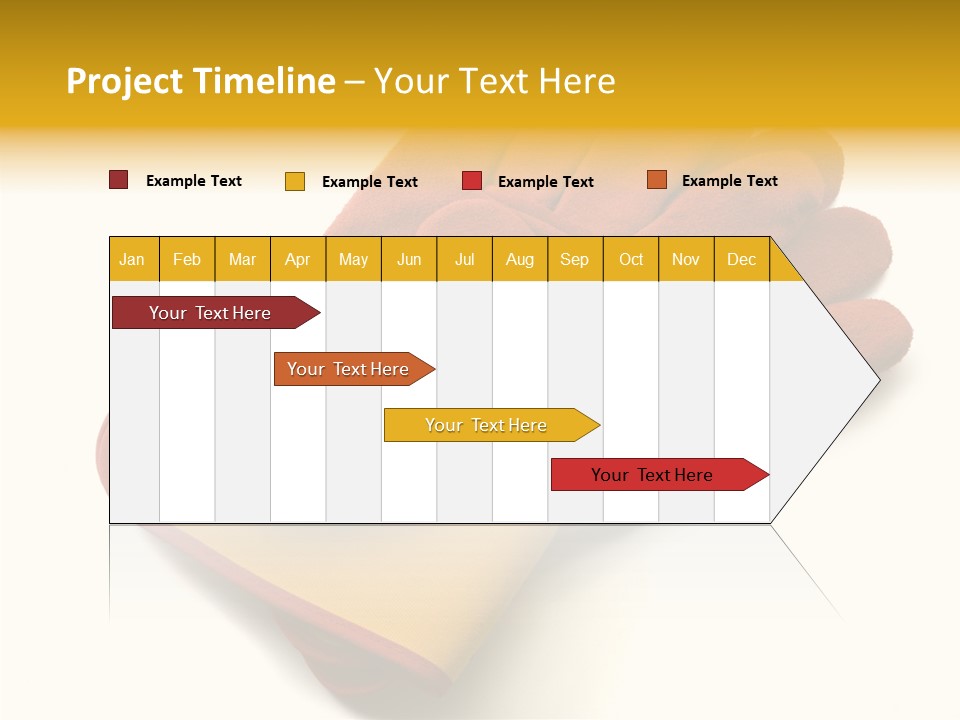 Project Timeline – Your Text Here

Example Text
Example Text
Example Text
Example Text

| Jan | Feb | Mar | Apr | May | Jun | Jul | Aug | Sep | Oct | Nov | Dec |
|---|---|---|---|---|---|---|---|---|---|---|---|

Your Text Here
Your Text Here
Your Text Here
Your Text Here